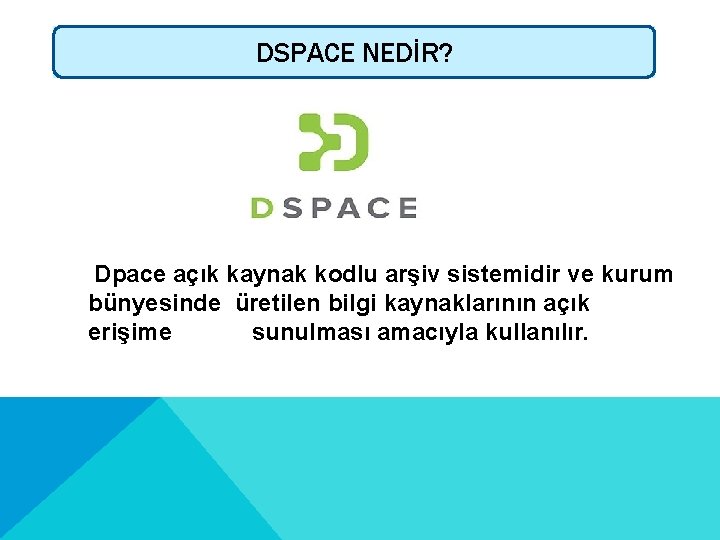 DSPACE NEDİR?

DSPACE

Dpace açık kaynak kodlu arşiv sistemidir ve kurum bünyesinde üretilen bilgi kaynaklarının açık erişime sunulması amacıyla kullanılır.